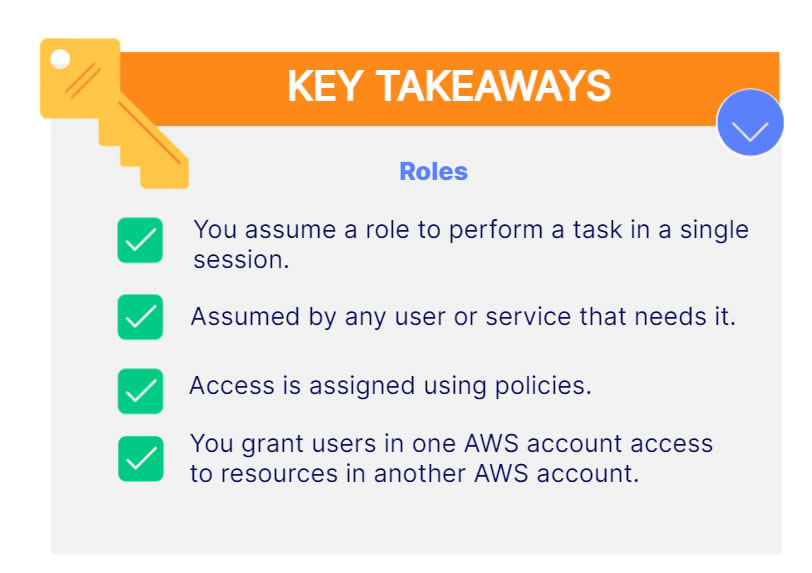 KEY TAKEAWAYS

Roles

You assume a role to perform a task in a single session.

Assumed by any user or service that needs it.

Access is assigned using policies.

You grant users in one AWS account access to resources in another AWS account.